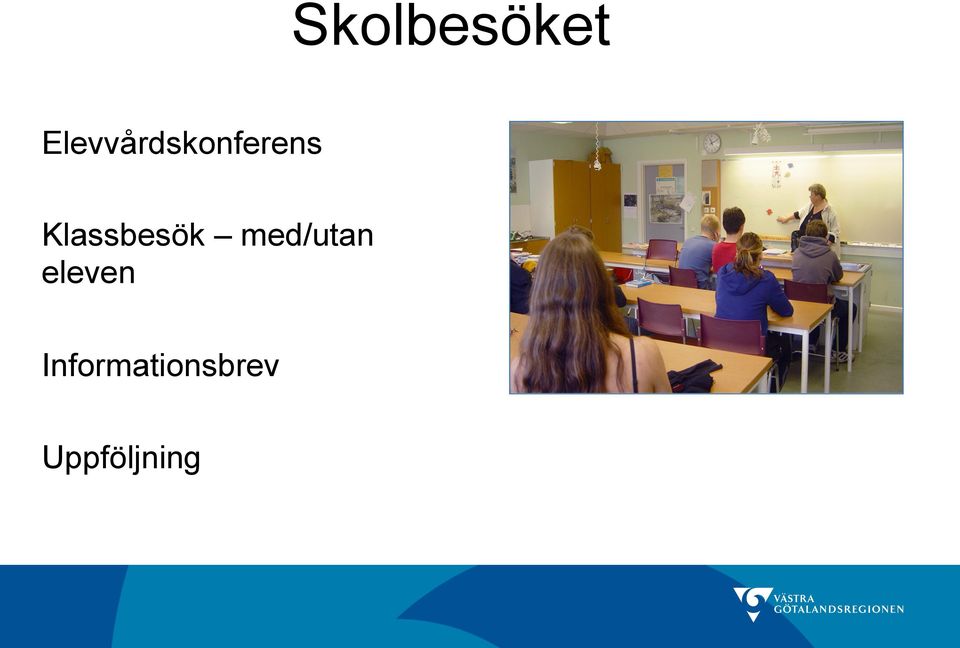 Skolbesöket

Elevvårdskonferens

Klassbesök – med/utan eleven

Informationsbrev

Uppföljning

VÄSTRA GÖTALANDSREGIONEN